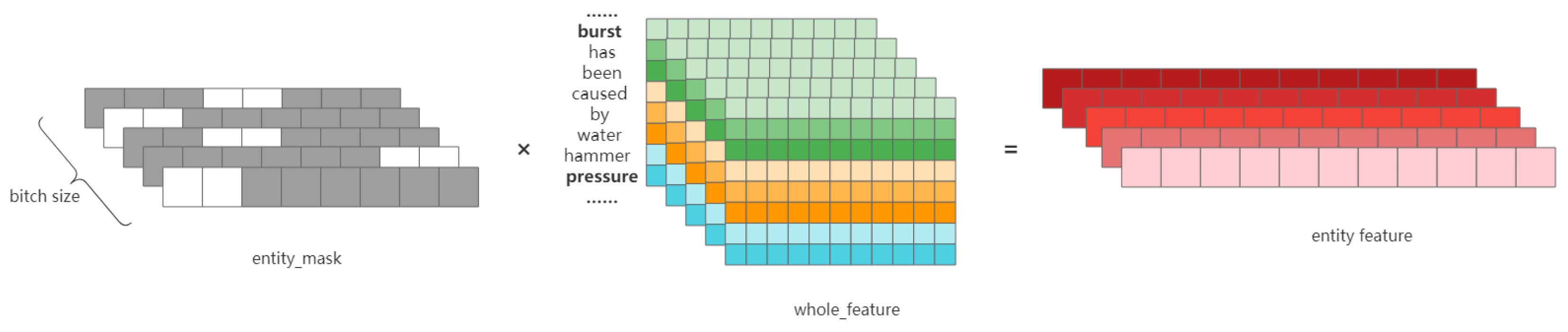 bitch size

entity_mask

×

......
**burst**
has
been
caused
by
water
hammer
**pressure**
......

whole_feature

=

entity feature